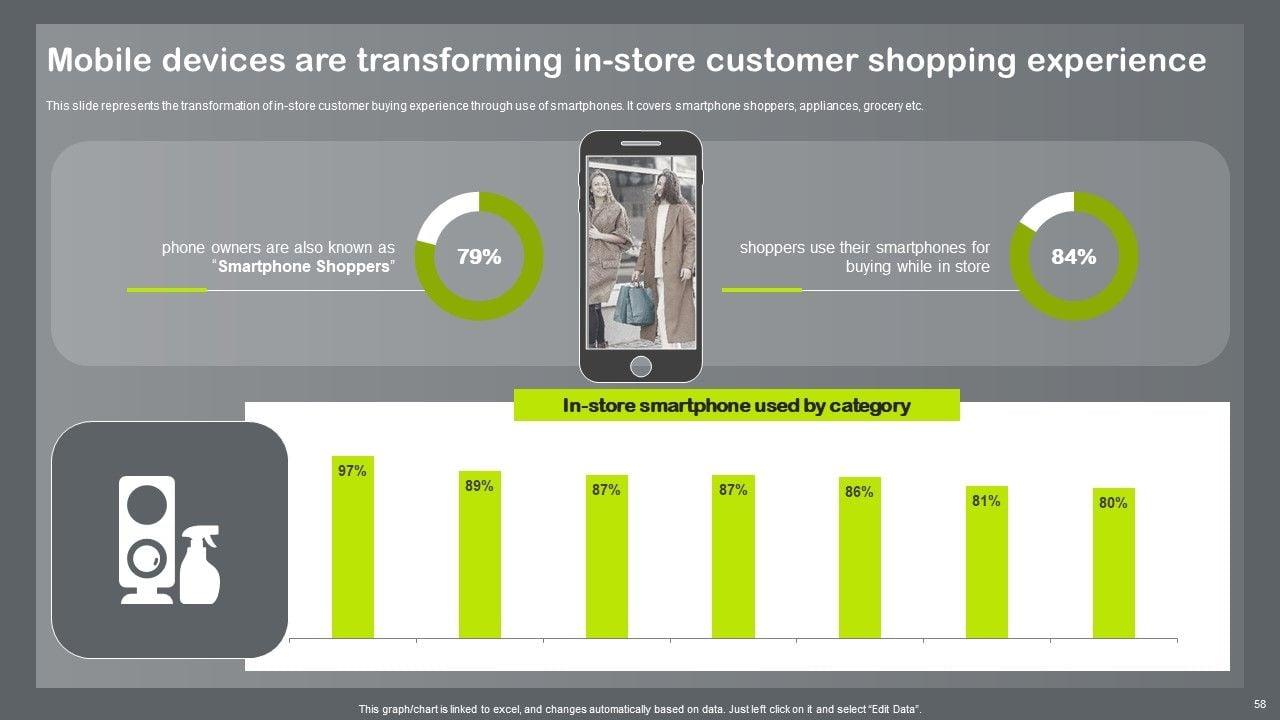 Mobile devices are transforming in-store customer shopping experience

This slide represents the transformation of in-store customer buying experience through use of smartphones. It covers smartphone shoppers, appliances, grocery etc.

phone owners are also known as "Smartphone Shoppers"

79%

shoppers use their smartphones for buying while in store

84%

In-store smartphone used by category

97%

89%

87%

87%

86%

81%

80%

This graph/chart is linked to excel, and changes automatically based on data. Just left click on it and select "Edit Data".

58